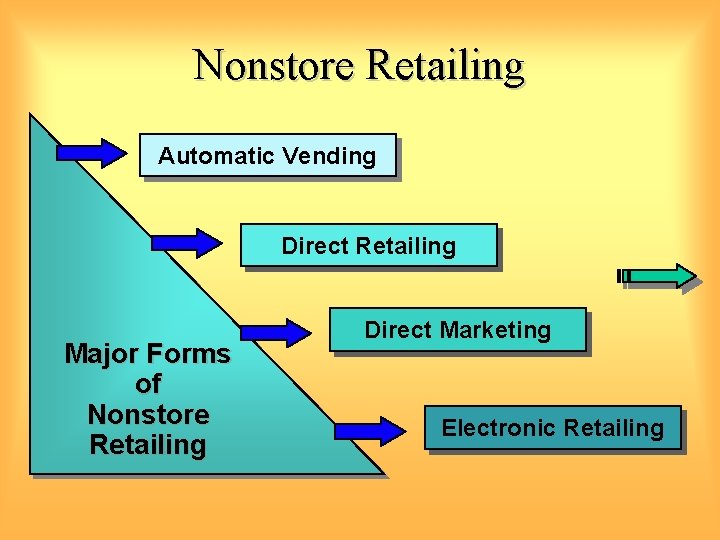 Nonstore Retailing

Automatic Vending

Direct Retailing

Direct Marketing

Electronic Retailing

Major Forms of Nonstore Retailing